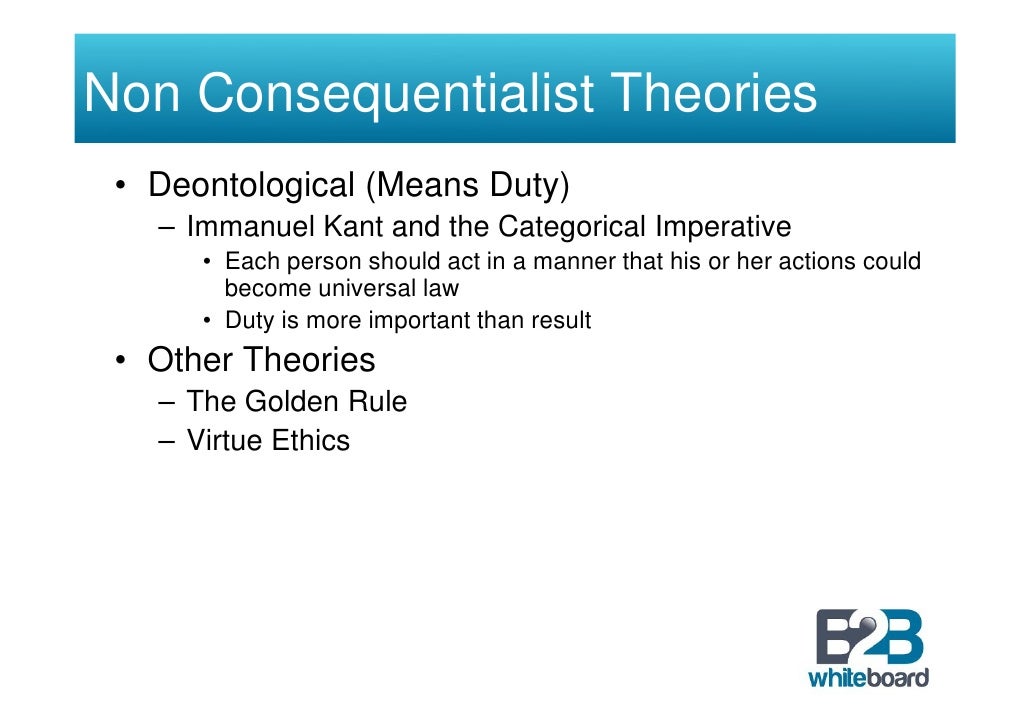 Non Consequentialist Theories

• Deontological (Means Duty)
  – Immanuel Kant and the Categorical Imperative
    • Each person should act in a manner that his or her actions could become universal law
    • Duty is more important than result
• Other Theories
  – The Golden Rule
  – Virtue Ethics

B2B whiteboard